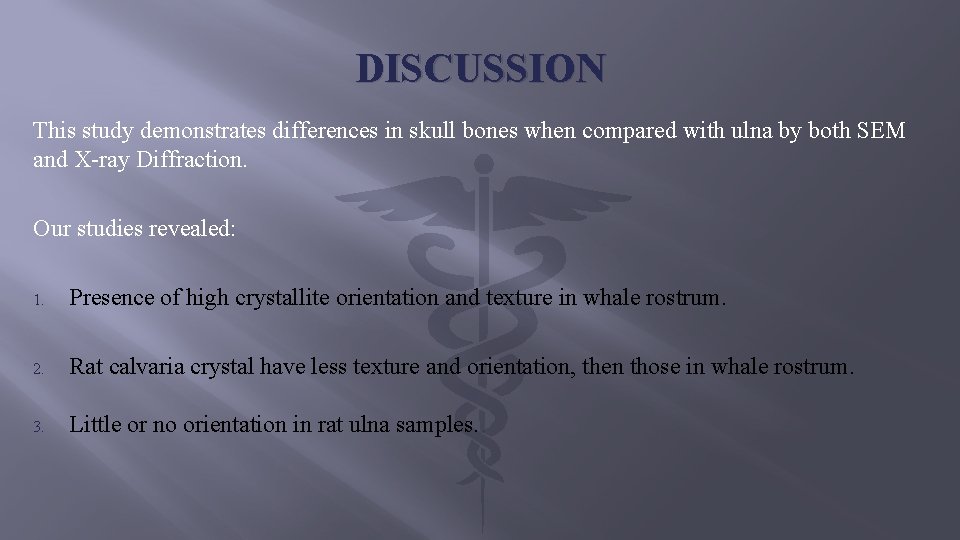 DISCUSSION

This study demonstrates differences in skull bones when compared with ulna by both SEM and X-ray Diffraction.

Our studies revealed:

1. Presence of high crystallite orientation and texture in whale rostrum.

2. Rat calvaria crystal have less texture and orientation, then those in whale rostrum.

3. Little or no orientation in rat ulna samples.